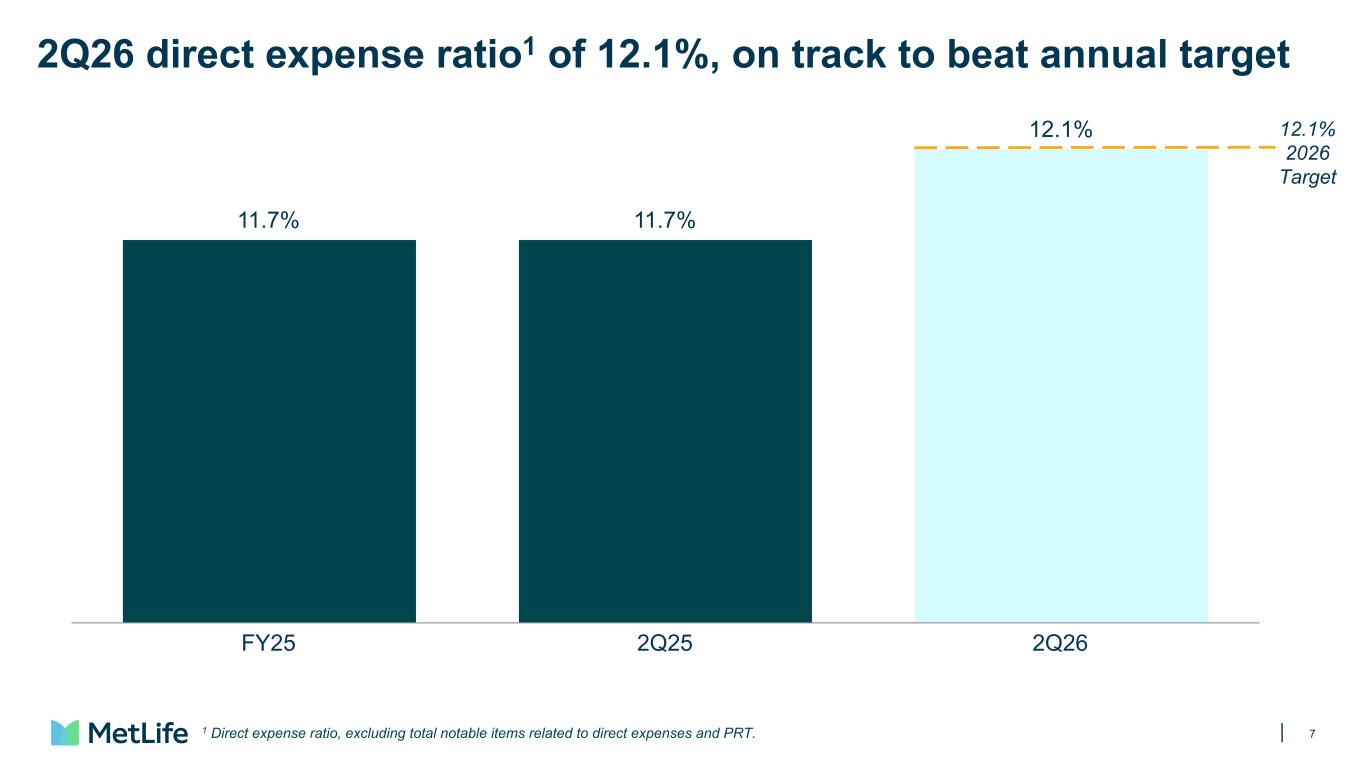 2Q26 direct expense ratio$^1$ of 12.1%, on track to beat annual target

11.7%

11.7%

12.1%

12.1%
2026
Target

FY25

2Q25

2Q26

MetLife

$^1$ Direct expense ratio, excluding total notable items related to direct expenses and PRT.

7